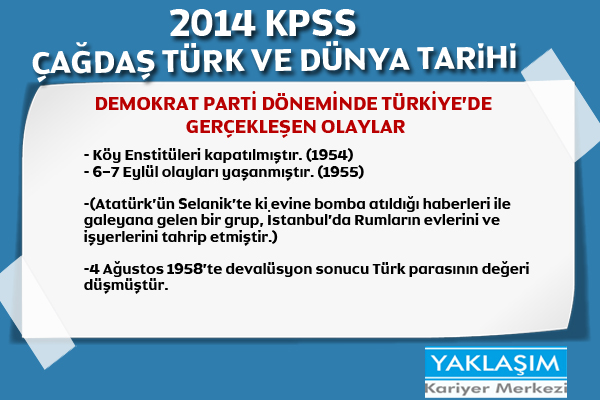 2014 KPSS
ÇAĞDAŞ TÜRK VE DÜNYA TARİHİ

DEMOKRAT PARTİ DÖNEMİNDE TÜRKİYE'DE GERÇEKLEŞEN OLAYLAR

- Köy Enstitüleri kapatılmıştır. (1954)
- 6-7 Eylül olayları yaşanmıştır. (1955)

-(Atatürk'ün Selanik'te ki evine bomba atıldığı haberleri ile galeyana gelen bir grup, İstanbul'da Rumların evlerini ve işyerlerini tahrip etmiştir.)

-4 Ağustos 1958'te devalüsyon sonucu Türk parasının değeri düşmüştür.

YAKLAŞIM
Kariyer Merkezi